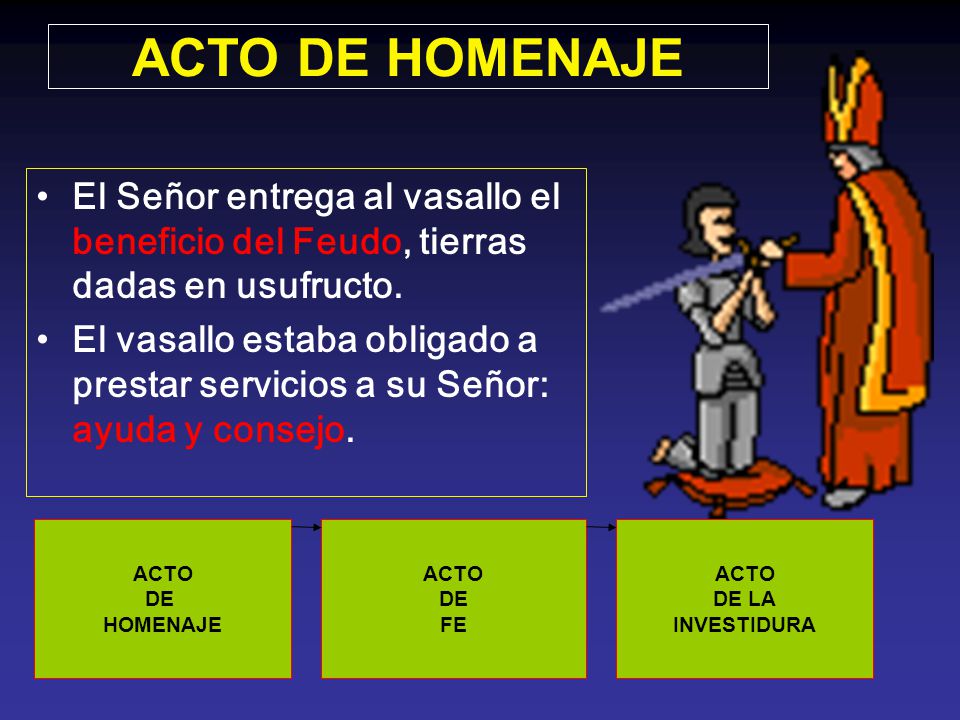 ACTO DE HOMENAJE

• El Señor entrega al vasallo el beneficio del Feudo, tierras dadas en usufructo.
• El vasallo estaba obligado a prestar servicios a su Señor: ayuda y consejo.

ACTO DE HOMENAJE

ACTO DE FE

ACTO DE LA INVESTIDURA